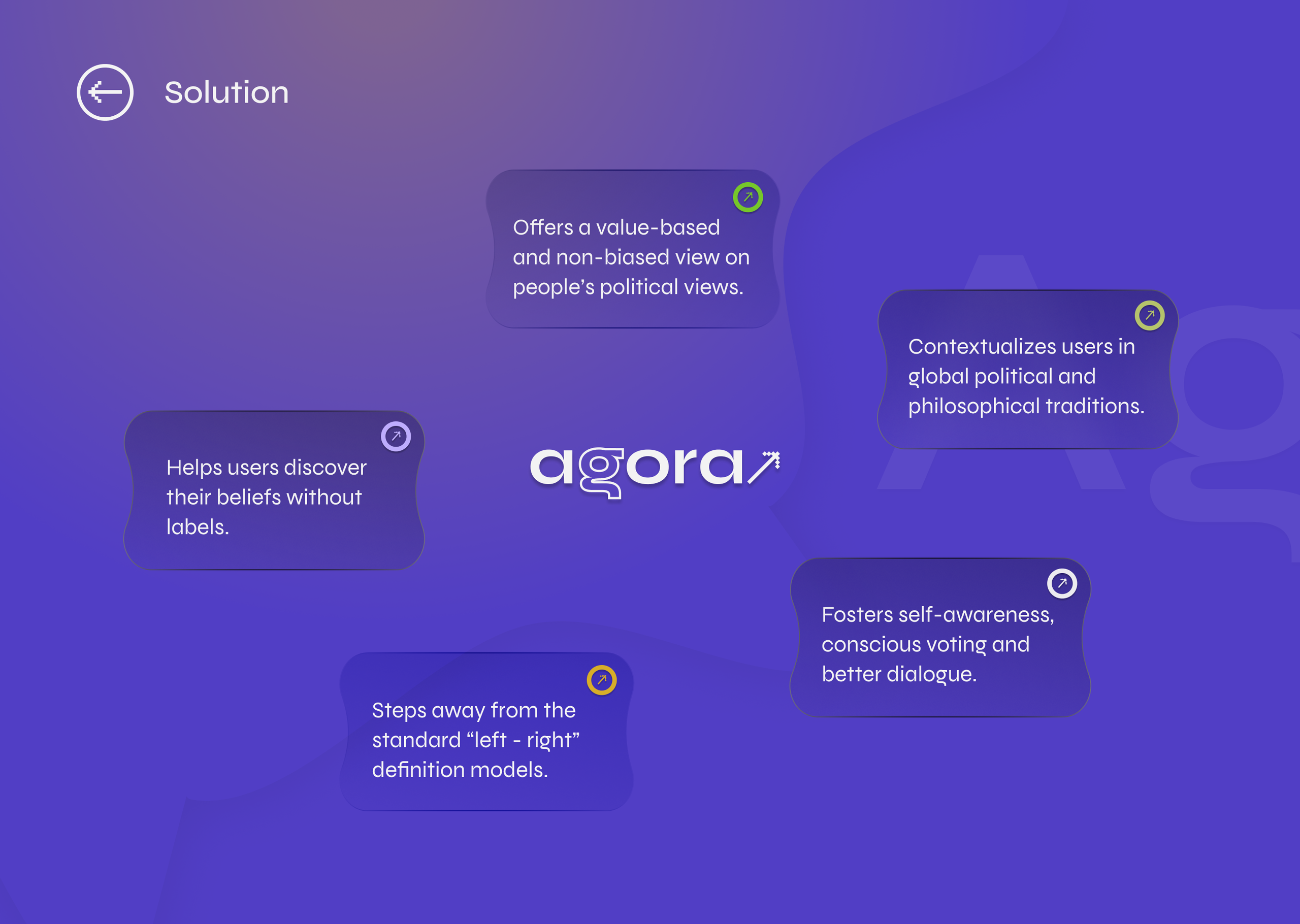 Solution

Offers a value-based and non-biased view on people's political views.

Contextualizes users in global political and philosophical traditions.

Helps users discover their beliefs without labels.

agora

Fosters self-awareness, conscious voting and better dialogue.

Steps away from the standard "left - right" definition models.